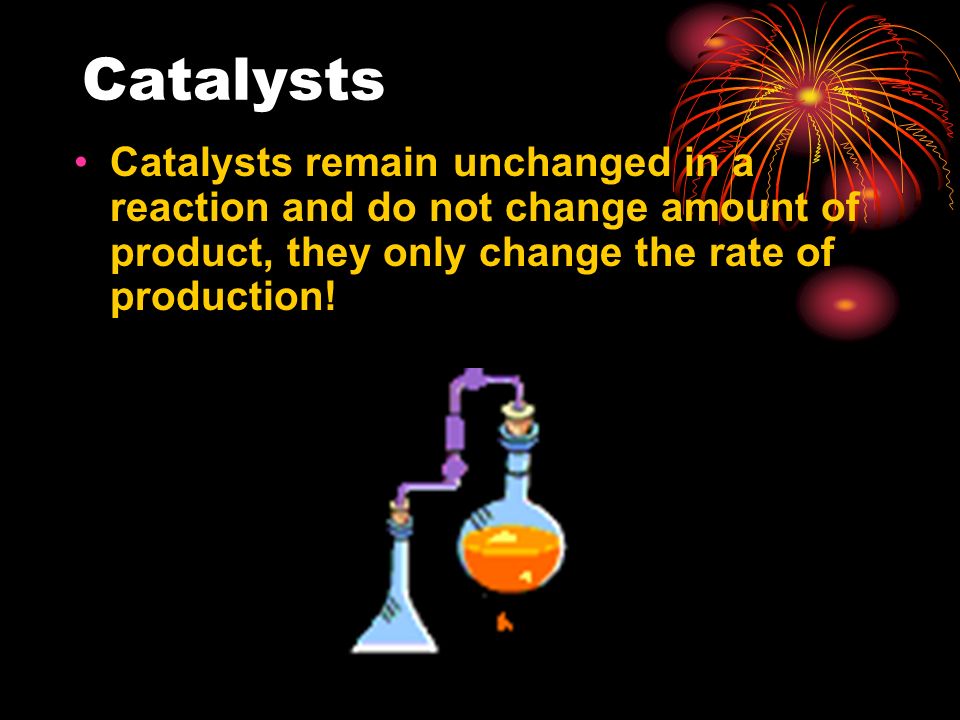 Catalysts

• Catalysts remain unchanged in a reaction and do not change amount of product, they only change the rate of production!